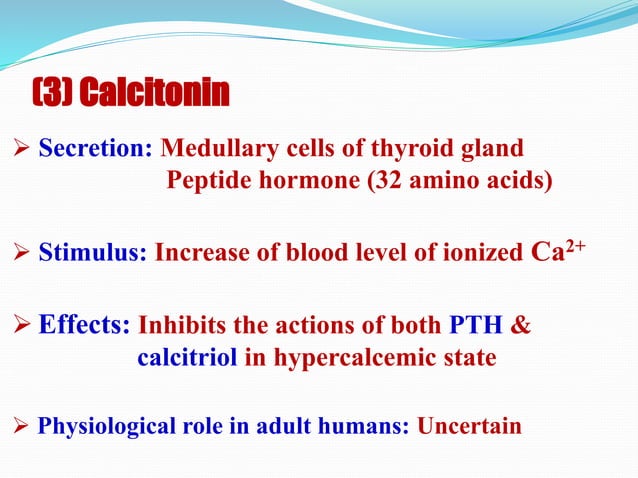 (3) Calcitonin

➢ Secretion: Medullary cells of thyroid gland
Peptide hormone (32 amino acids)

➢ Stimulus: Increase of blood level of ionized $Ca^{2+}$

➢ Effects: Inhibits the actions of both PTH & calcitriol in hypercalcemic state

➢ Physiological role in adult humans: Uncertain